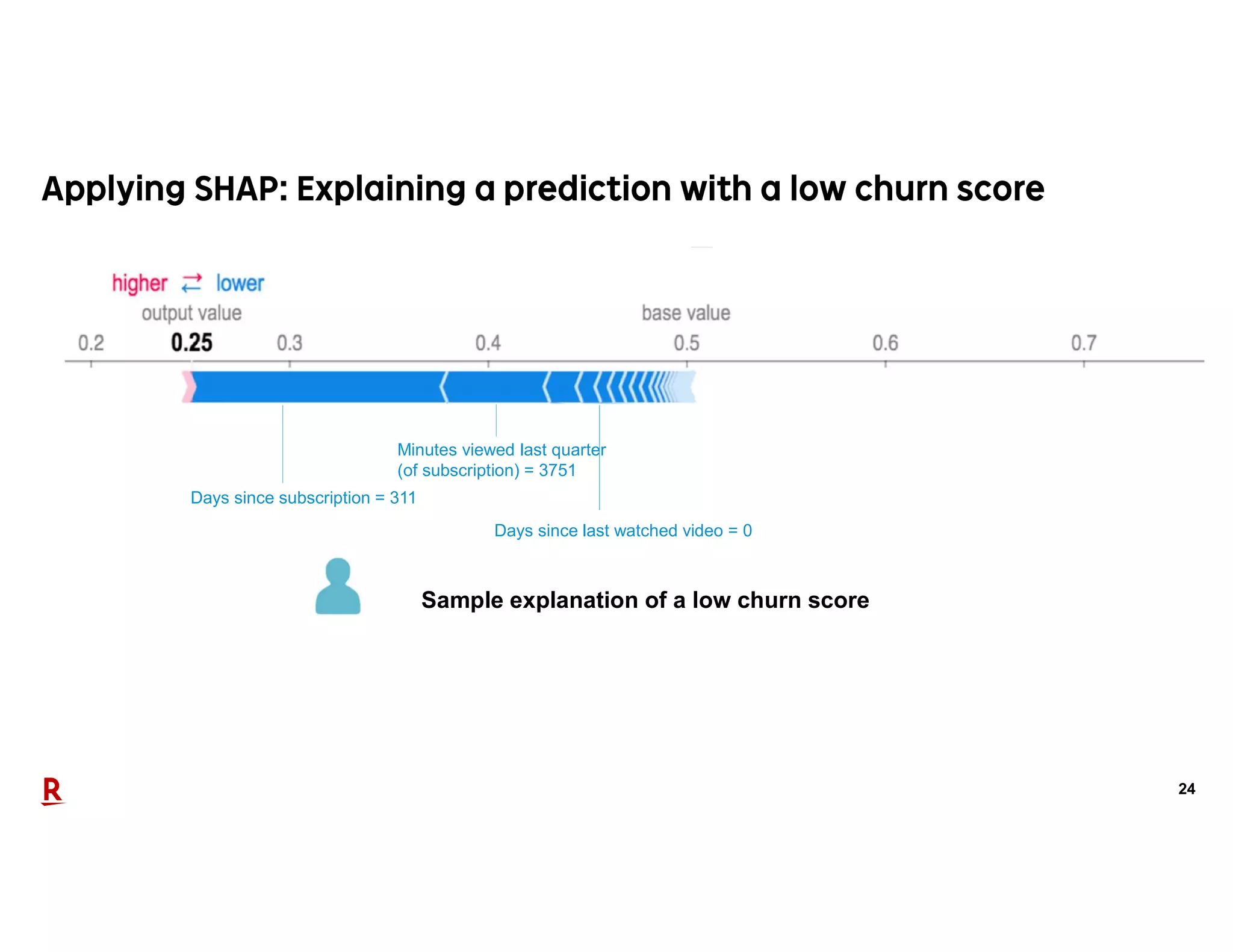 Applying SHAP: Explaining a prediction with a low churn score

higher ⇄ lower

output value

base value

0.2 0.25 0.3 0.4 0.5 0.6 0.7

Minutes viewed last quarter (of subscription) = 3751

Days since subscription = 311

Days since last watched video = 0

Sample explanation of a low churn score

R

24